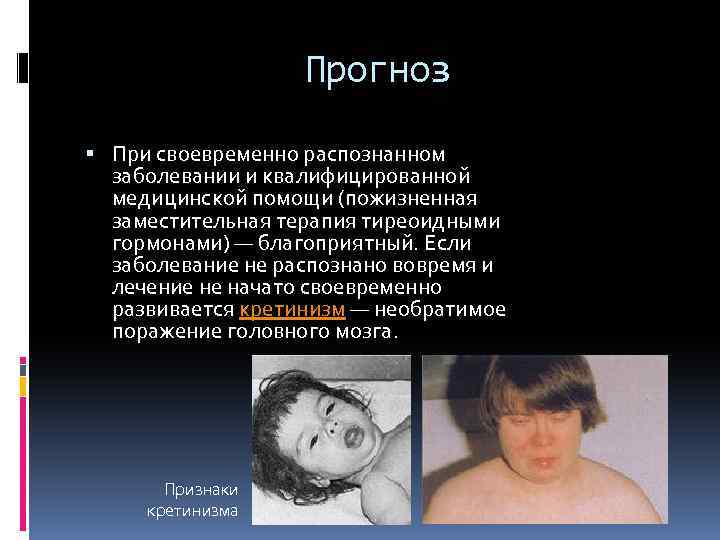 Прогноз

▪ При своевременно распознанном заболевании и квалифицированной медицинской помощи (пожизненная заместительная терапия тиреоидными гормонами) — благоприятный. Если заболевание не распознано вовремя и лечение не начато своевременно развивается кретинизм — необратимое поражение головного мозга.

Признаки кретинизма